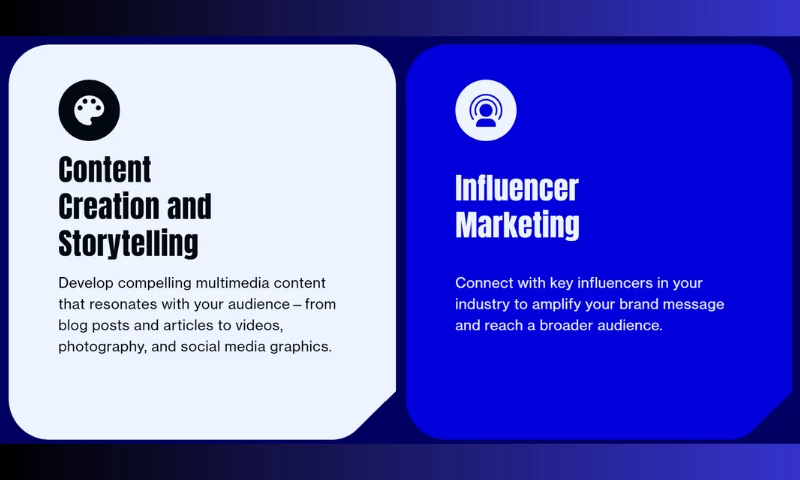 Content Creation and Storytelling

Develop compelling multimedia content that resonates with your audience – from blog posts and articles to videos, photography, and social media graphics.

Influencer Marketing

Connect with key influencers in your industry to amplify your brand message and reach a broader audience.